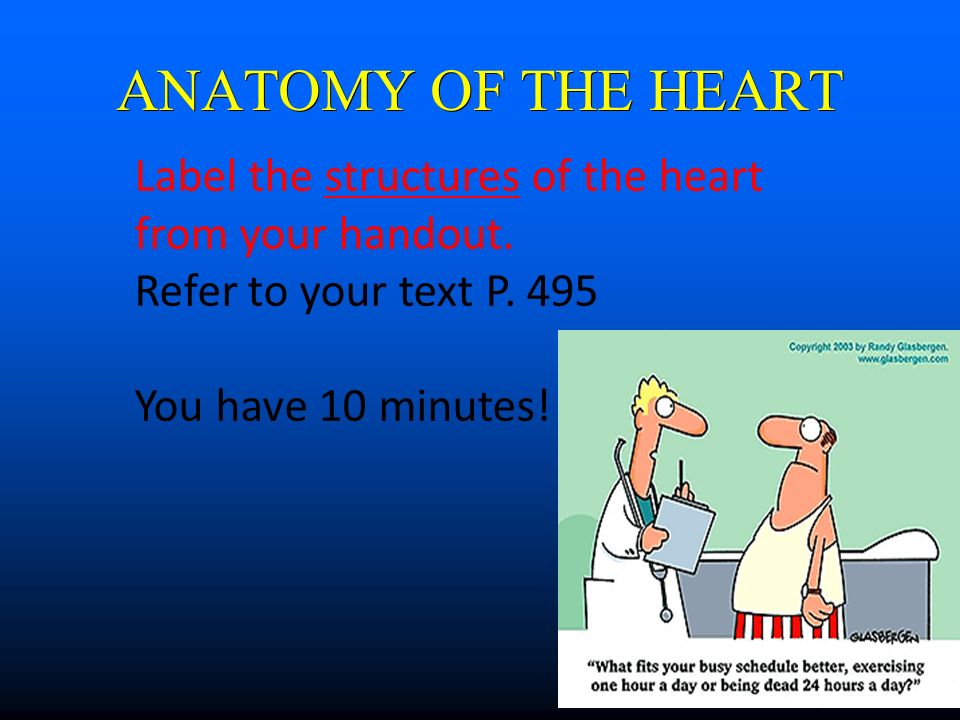 ANATOMY OF THE HEART

Label the structures of the heart from your handout.
Refer to your text P. 495

You have 10 minutes!

Copyright 2003 by Randy Glasbergen.
www.glasbergen.com

GLASBERGEN

"What fits your busy schedule better, exercising one hour a day or being dead 24 hours a day?"